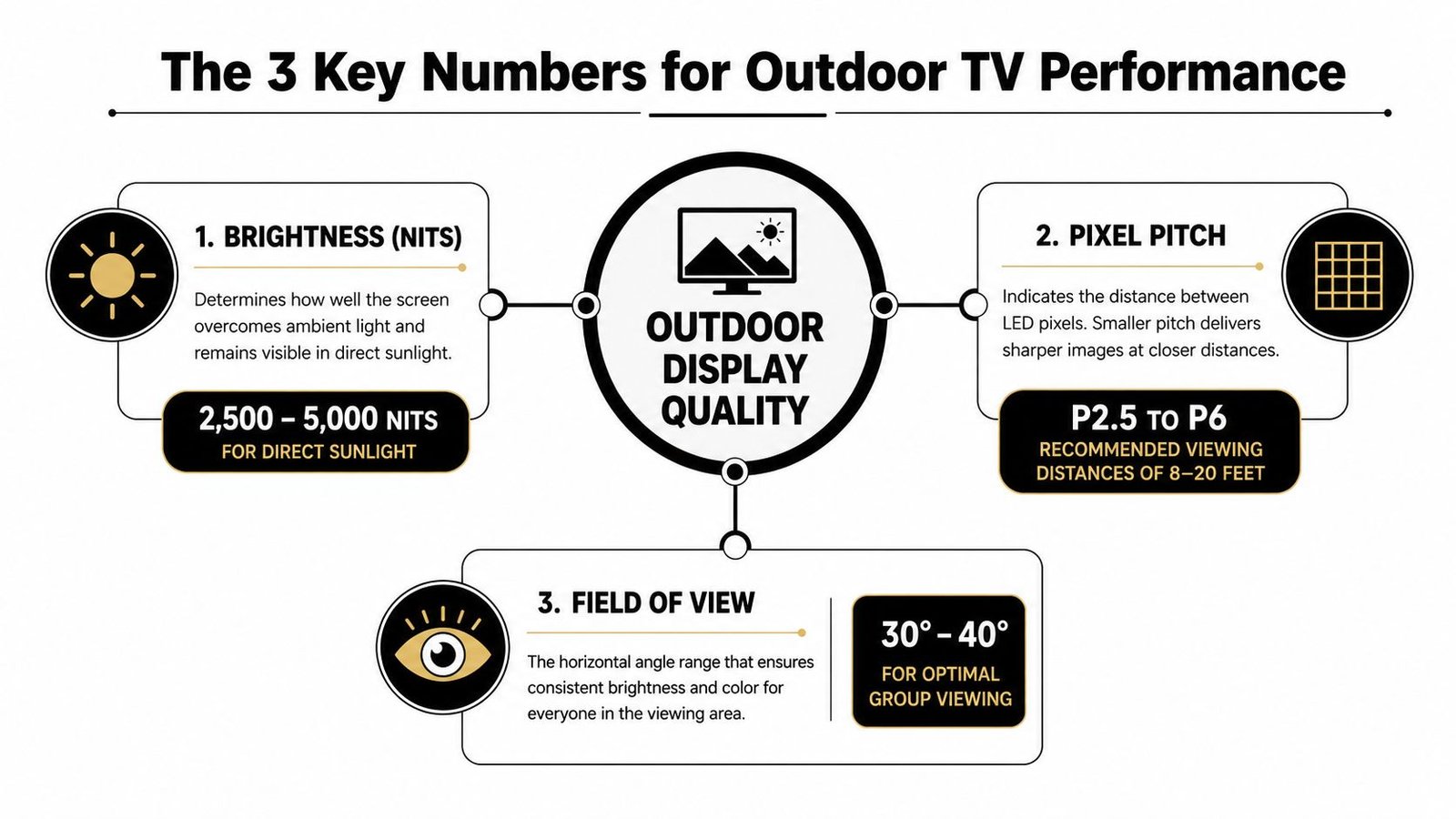 The 3 Key Numbers for Outdoor TV Performance

1. BRIGHTNESS (NITS)

Determines how well the screen overcomes ambient light and remains visible in direct sunlight.

2,500 – 5,000 NITS
FOR DIRECT SUNLIGHT

OUTDOOR DISPLAY QUALITY

2. PIXEL PITCH

Indicates the distance between LED pixels. Smaller pitch delivers sharper images at closer distances.

P2.5 TO P6
RECOMMENDED VIEWING DISTANCES OF 8–20 FEET

3. FIELD OF VIEW

The horizontal angle range that ensures consistent brightness and color for everyone in the viewing area.

30° – 40°
FOR OPTIMAL GROUP VIEWING